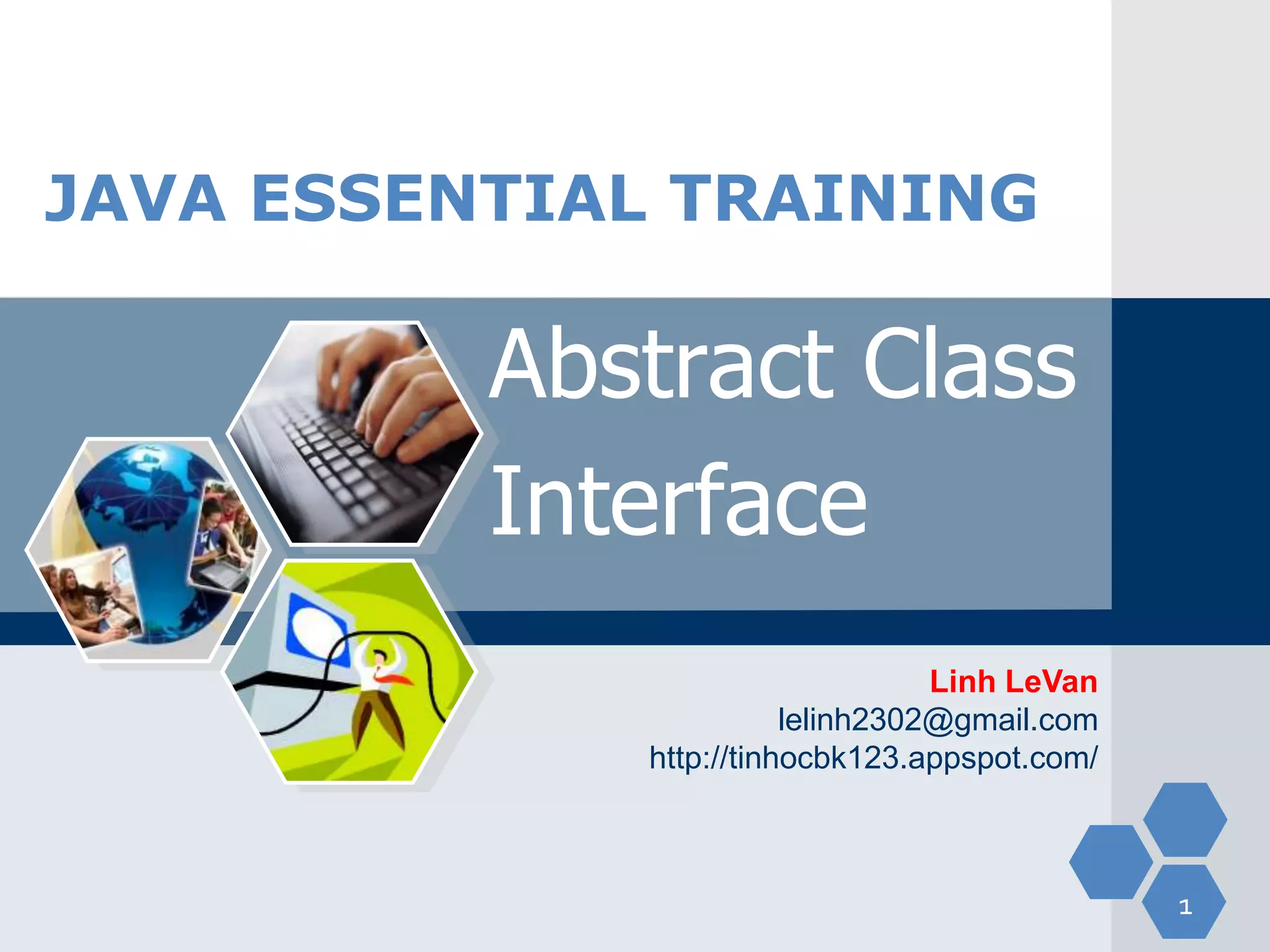 JAVA ESSENTIAL TRAINING

Abstract Class
Interface

Linh LeVan
lelinh2302@gmail.com
http://tinhocbk123.appspot.com/

1